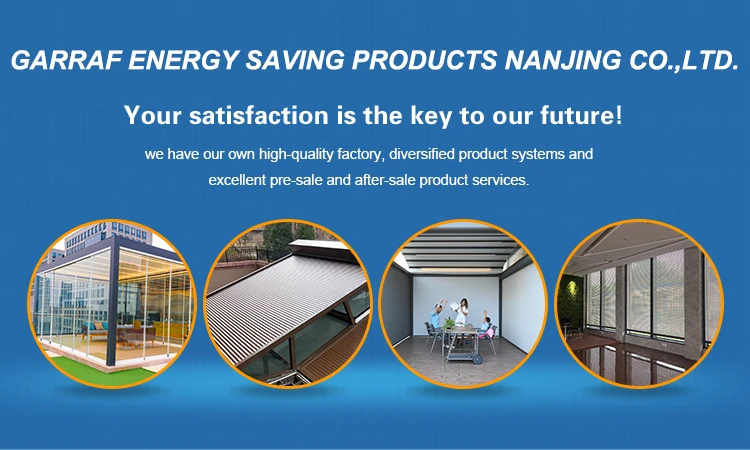 GARRAF ENERGY SAVING PRODUCTS NANJING CO.,LTD.

Your satisfaction is the key to our future!

we have our own high-quality factory, diversified product systems and excellent pre-sale and after-sale product services.